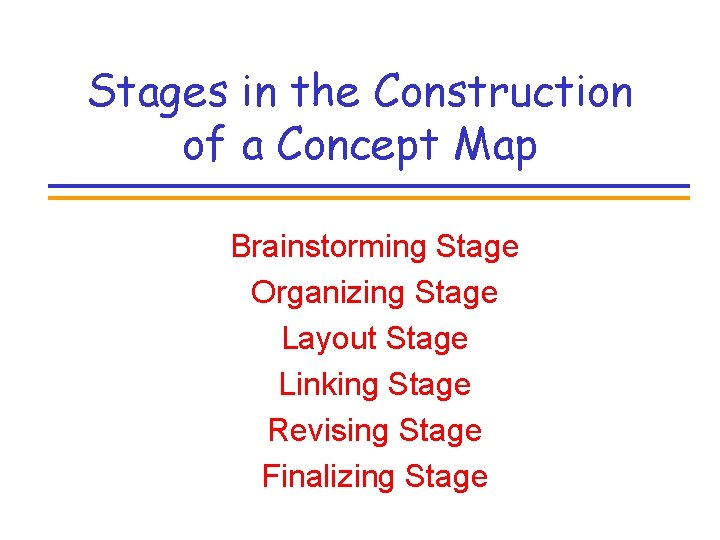 Stages in the Construction of a Concept Map

Brainstorming Stage
Organizing Stage
Layout Stage
Linking Stage
Revising Stage
Finalizing Stage